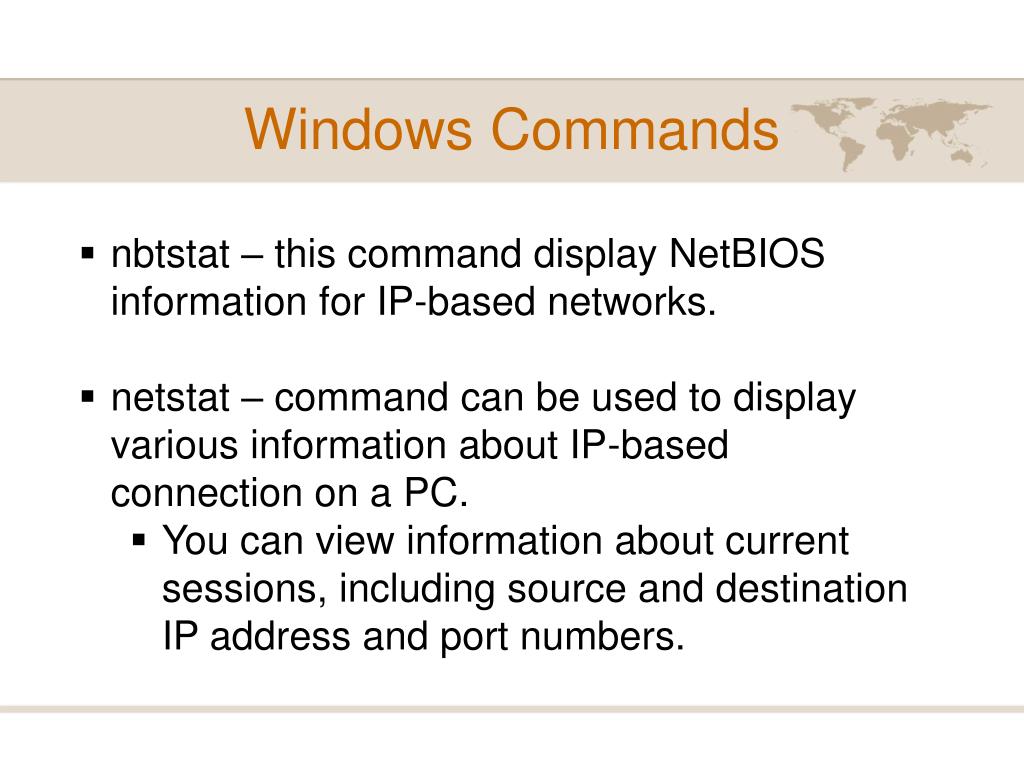 Windows Commands

▪ nbtstat – this command display NetBIOS information for IP-based networks.

▪ netstat – command can be used to display various information about IP-based connection on a PC.

▪ You can view information about current sessions, including source and destination IP address and port numbers.